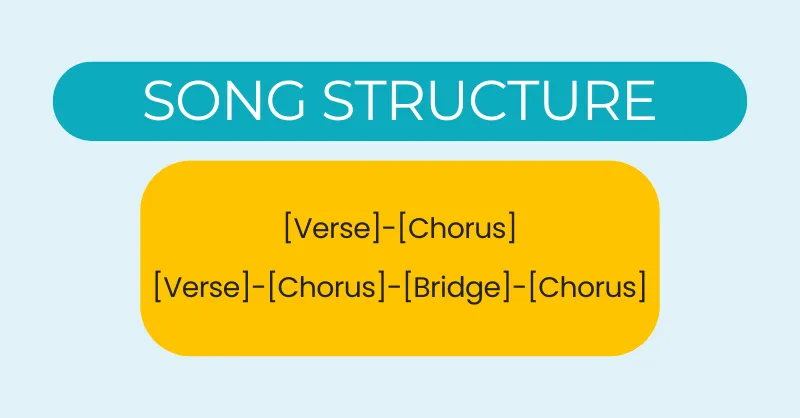 SONG STRUCTURE

[Verse]-[Chorus]

[Verse]-[Chorus]-[Bridge]-[Chorus]